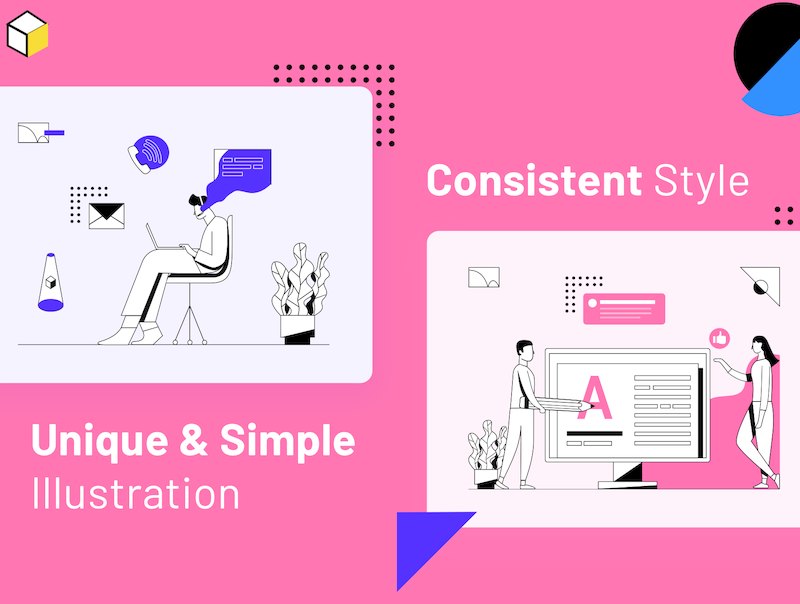 Consistent Style

A

Unique & Simple
Illustration